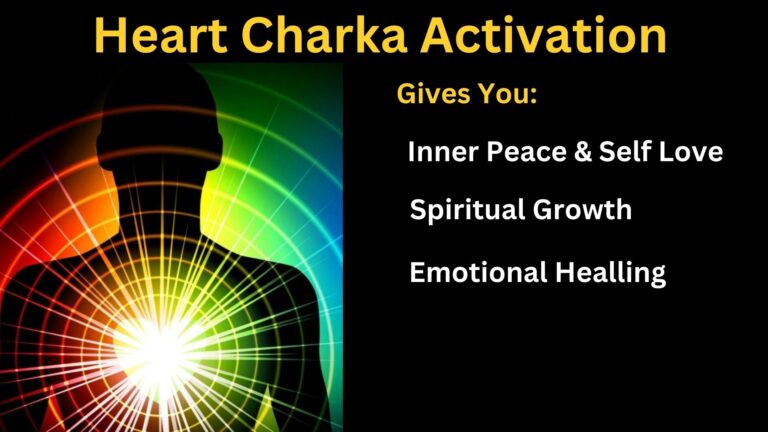 Heart Charka Activation

Gives You:

Inner Peace & Self Love

Spiritual Growth

Emotional Healling